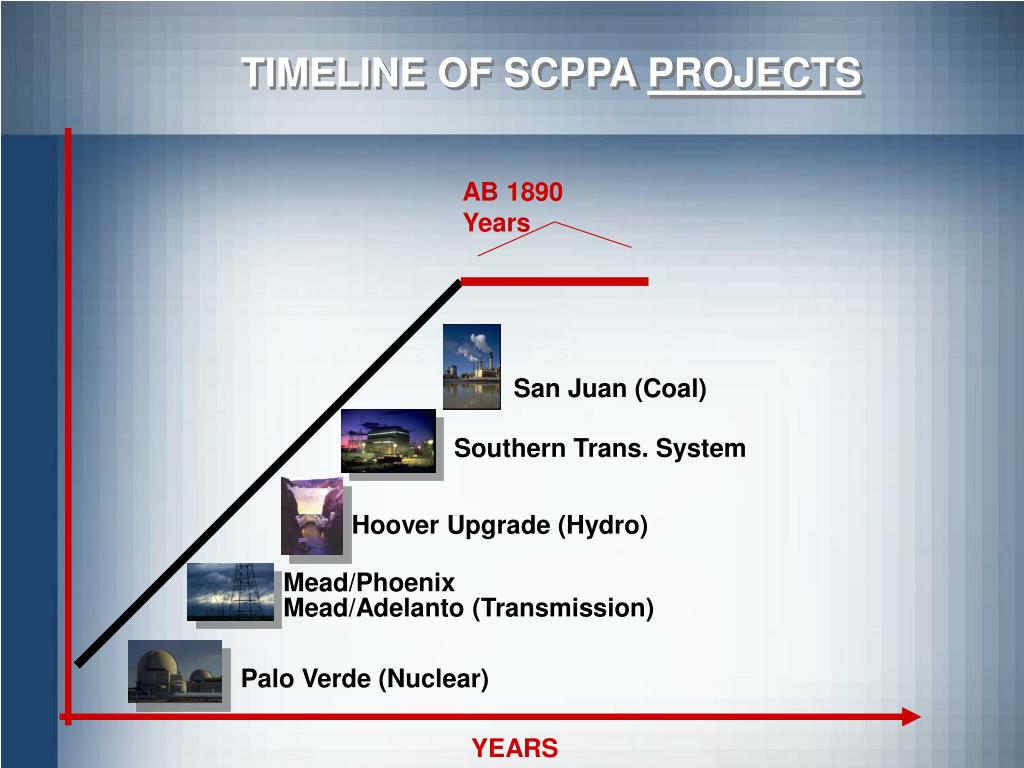 TIMELINE OF SCPPA PROJECTS

AB 1890
Years

San Juan (Coal)

Southern Trans. System

Hoover Upgrade (Hydro)

Mead/Phoenix
Mead/Adelanto (Transmission)

Palo Verde (Nuclear)

YEARS